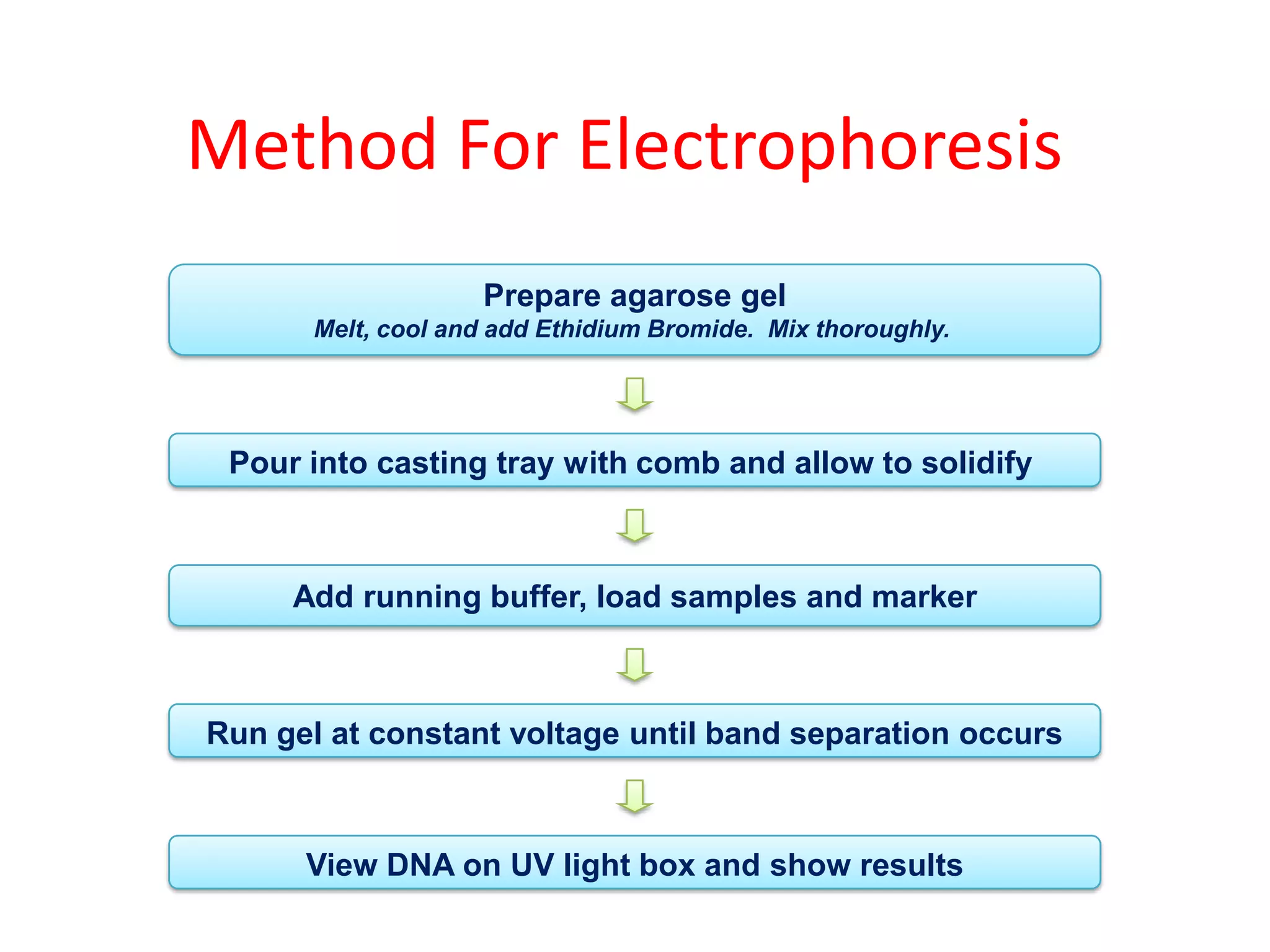 Method For Electrophoresis

Prepare agarose gel
Melt, cool and add Ethidium Bromide. Mix thoroughly.

Pour into casting tray with comb and allow to solidify

Add running buffer, load samples and marker

Run gel at constant voltage until band separation occurs

View DNA on UV light box and show results